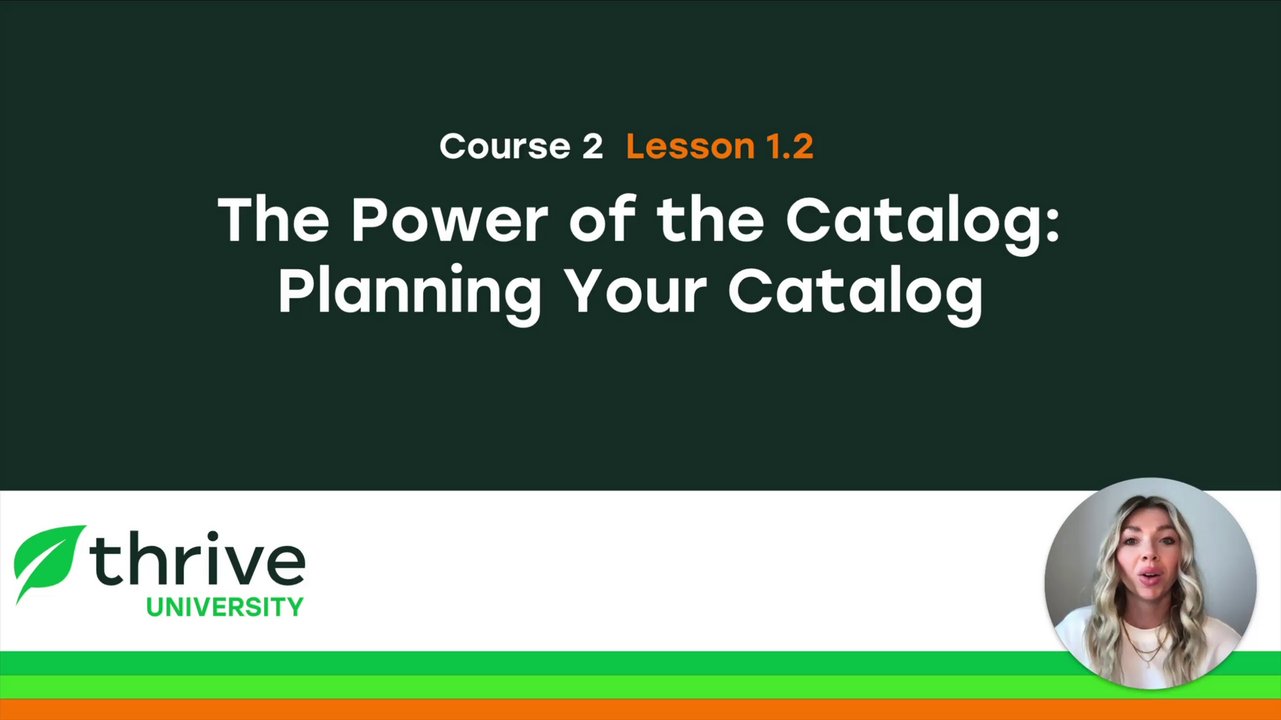 Course 2 Lesson 1.2

The Power of the Catalog: Planning Your Catalog

thrive
UNIVERSITY